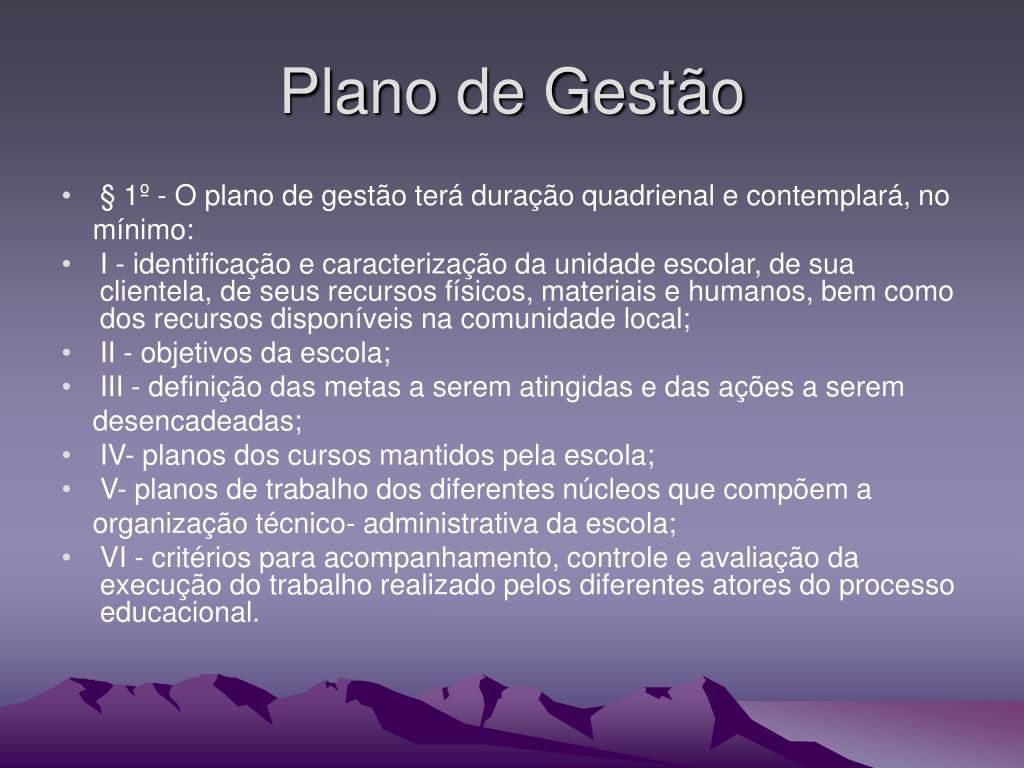 Plano de Gestão

• § 1º - O plano de gestão terá duração quadrienal e contemplará, no mínimo:
• I - identificação e caracterização da unidade escolar, de sua clientela, de seus recursos físicos, materiais e humanos, bem como dos recursos disponíveis na comunidade local;
• II - objetivos da escola;
• III - definição das metas a serem atingidas e das ações a serem desencadeadas;
• IV- planos dos cursos mantidos pela escola;
• V- planos de trabalho dos diferentes núcleos que compõem a organização técnico- administrativa da escola;
• VI - critérios para acompanhamento, controle e avaliação da execução do trabalho realizado pelos diferentes atores do processo educacional.